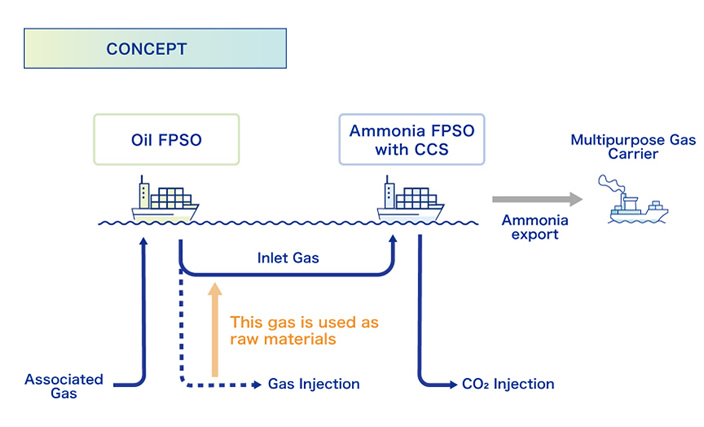 CONCEPT

Oil FPSO

Ammonia FPSO with CCS

Multipurpose Gas Carrier

Ammonia export

Inlet Gas

This gas is used as raw materials

Associated Gas

Gas Injection

$CO_2$ Injection